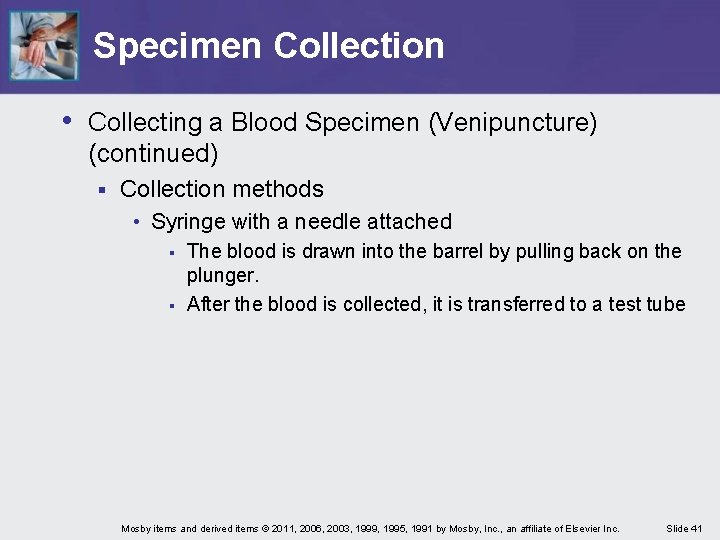 Specimen Collection

• Collecting a Blood Specimen (Venipuncture) (continued)

▪ Collection methods

• Syringe with a needle attached

▪ The blood is drawn into the barrel by pulling back on the plunger.

▪ After the blood is collected, it is transferred to a test tube

Mosby items and derived items © 2011, 2006, 2003, 1999, 1995, 1991 by Mosby, Inc., an affiliate of Elsevier Inc.

Slide 41